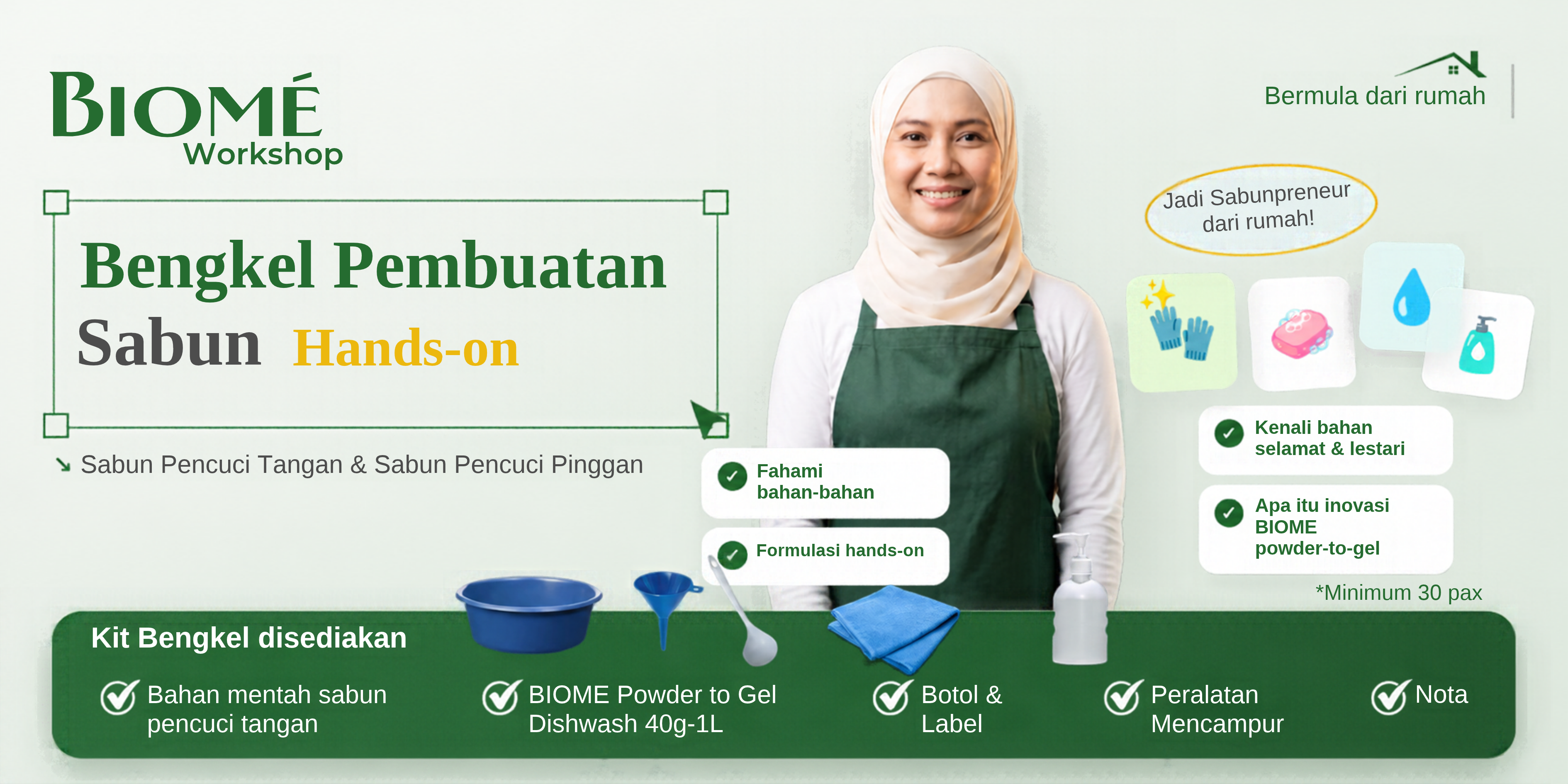 BIOMÉ
Workshop

Bermula dari rumah

Bengkel Pembuatan Sabun Hands-on

↘ Sabun Pencuci Tangan & Sabun Pencuci Pinggan

Jadi Sabunpreneur dari rumah!

✓ Fahami bahan-bahan

✓ Formulasi hands-on

✓ Kenali bahan selamat & lestari

✓ Apa itu inovasi BIOME powder-to-gel

*Minimum 30 pax

Kit Bengkel disediakan

✓ Bahan mentah sabun pencuci tangan

✓ BIOME Powder to Gel Dishwash 40g-1L

✓ Botol & Label

✓ Peralatan Mencampur

✓ Nota